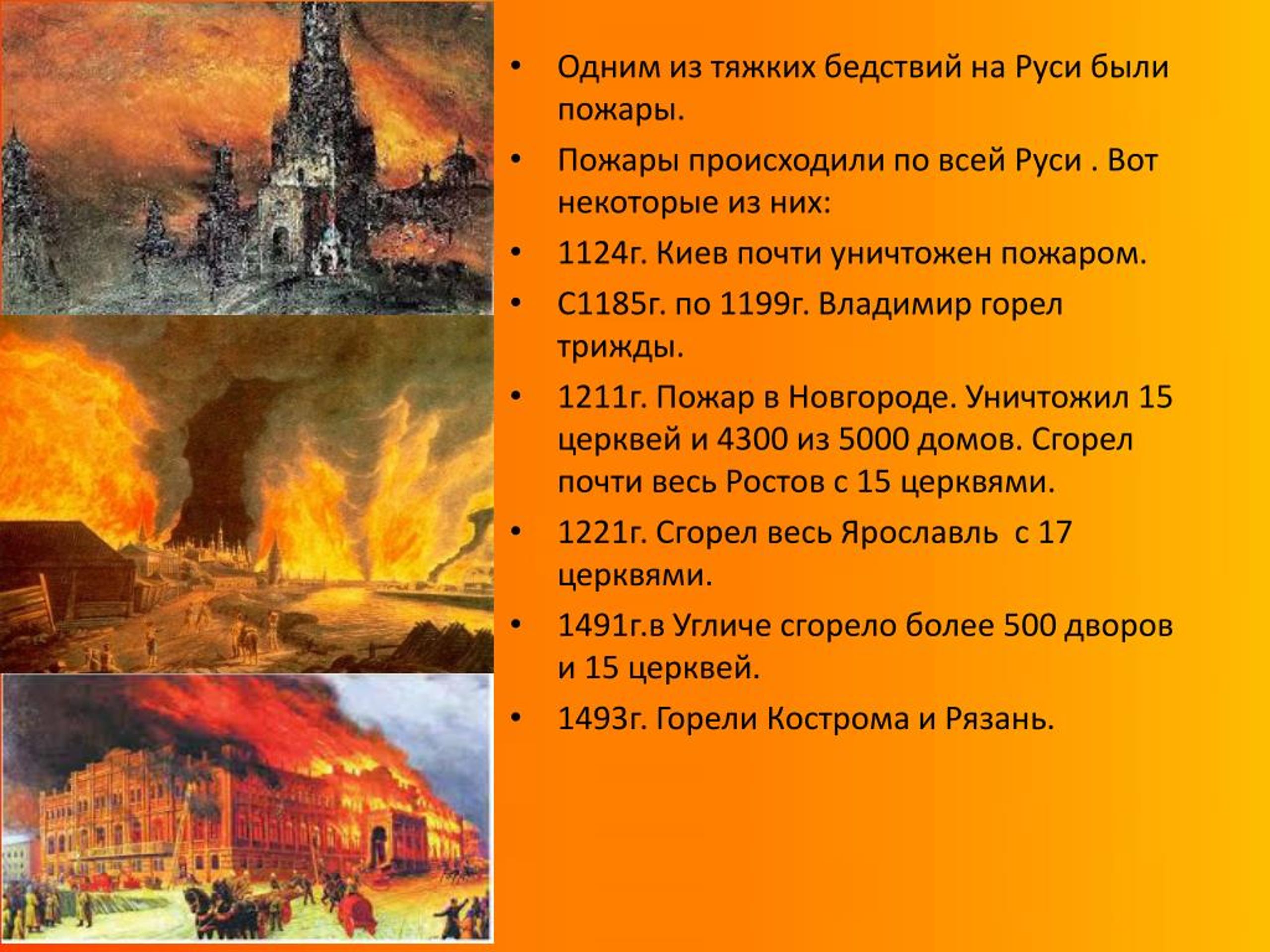 • Одним из тяжких бедствий на Руси были пожары.

• Пожары происходили по всей Руси . Вот некоторые из них:

• 1124г. Киев почти уничтожен пожаром.

• С1185г. по 1199г. Владимир горел трижды.

• 1211г. Пожар в Новгороде. Уничтожил 15 церквей и 4300 из 5000 домов. Сгорел почти весь Ростов с 15 церквями.

• 1221г. Сгорел весь Ярославль  с 17 церквями.

• 1491г.в Угличе сгорело более 500 дворов и 15 церквей.

• 1493г. Горели Кострома и Рязань.